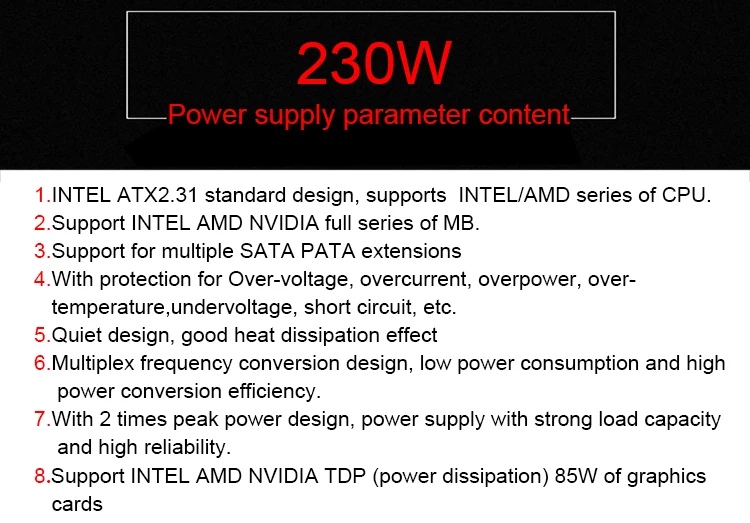 230W
Power supply parameter content

1.INTEL ATX2.31 standard design, supports INTEL/AMD series of CPU.
2.Support INTEL AMD NVIDIA full series of MB.
3.Support for multiple SATA PATA extensions
4.With protection for Over-voltage, overcurrent, overpower, over-temperature,undervoltage, short circuit, etc.
5.Quiet design, good heat dissipation effect
6.Multiplex frequency conversion design, low power consumption and high power conversion efficiency.
7.With 2 times peak power design, power supply with strong load capacity and high reliability.
8.Support INTEL AMD NVIDIA TDP (power dissipation) 85W of graphics cards